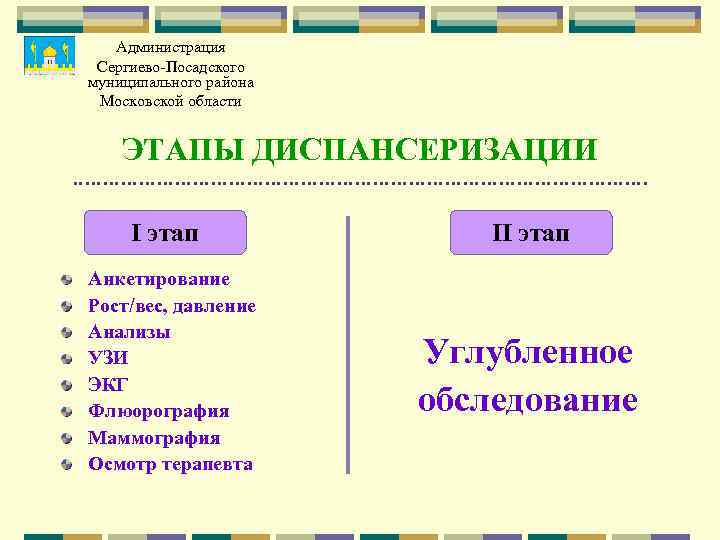 Администрация
Сергиево-Посадского
муниципального района
Московской области

ЭТАПЫ ДИСПАНСЕРИЗАЦИИ

I этап

Анкетирование
Рост/вес, давление
Анализы
УЗИ
ЭКГ
Флюорография
Маммография
Осмотр терапевта

II этап

Углубленное обследование